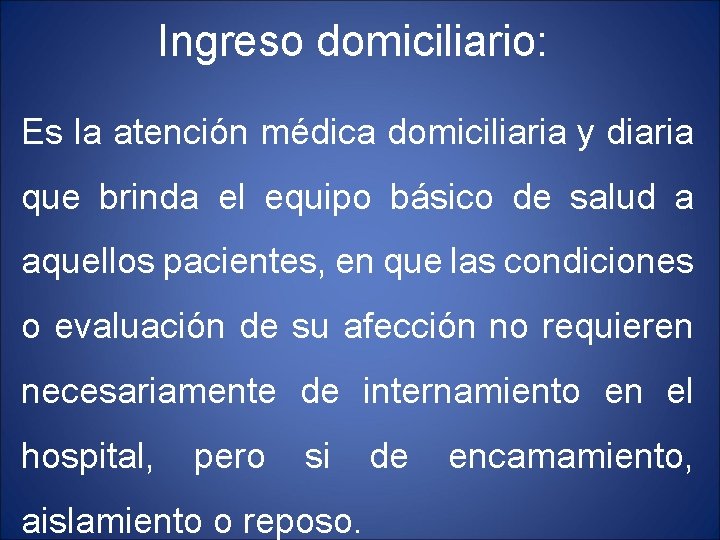 Ingreso domiciliario:

Es la atención médica domiciliaria y diaria que brinda el equipo básico de salud a aquellos pacientes, en que las condiciones o evaluación de su afección no requieren necesariamente de internamiento en el hospital, pero si de encamamiento, aislamiento o reposo.